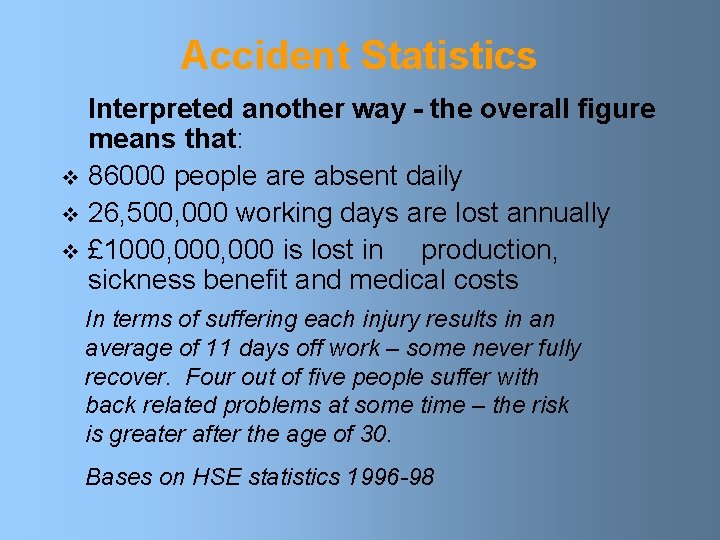 Accident Statistics

Interpreted another way - the overall figure means that:

❖ 86000 people are absent daily
❖ 26,500,000 working days are lost annually
❖ £1000,000,000 is lost in production, sickness benefit and medical costs

In terms of suffering each injury results in an average of 11 days off work – some never fully recover. Four out of five people suffer with back related problems at some time – the risk is greater after the age of 30.

Bases on HSE statistics 1996-98